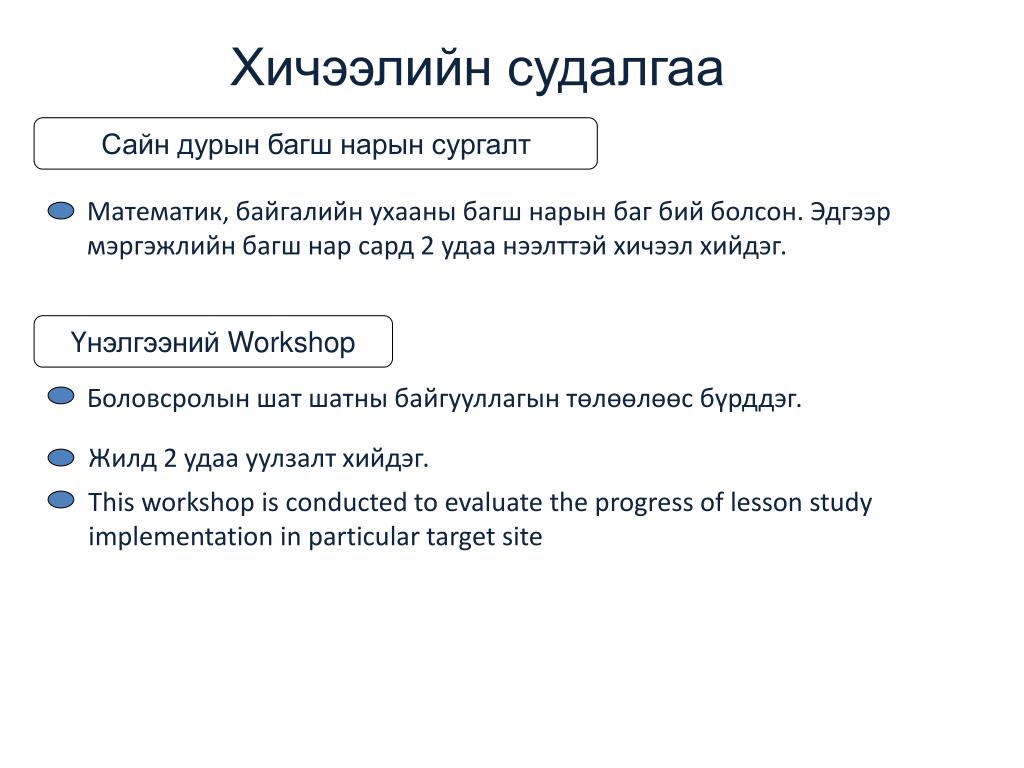 Хичээлийн судалгаа

Сайн дурын багш нарын сургалт

Математик, байгалийн ухааны багш нарын баг бий болсон. Эдгээр мэргэжлийн багш нар сард 2 удаа нээлттэй хичээл хийдэг.

Үнэлгээний Workshop

Боловсролын шат шатны байгууллагын төлөөлөөс бүрддэг.

Жилд 2 удаа уулзалт хийдэг.

This workshop is conducted to evaluate the progress of lesson study implementation in particular target site